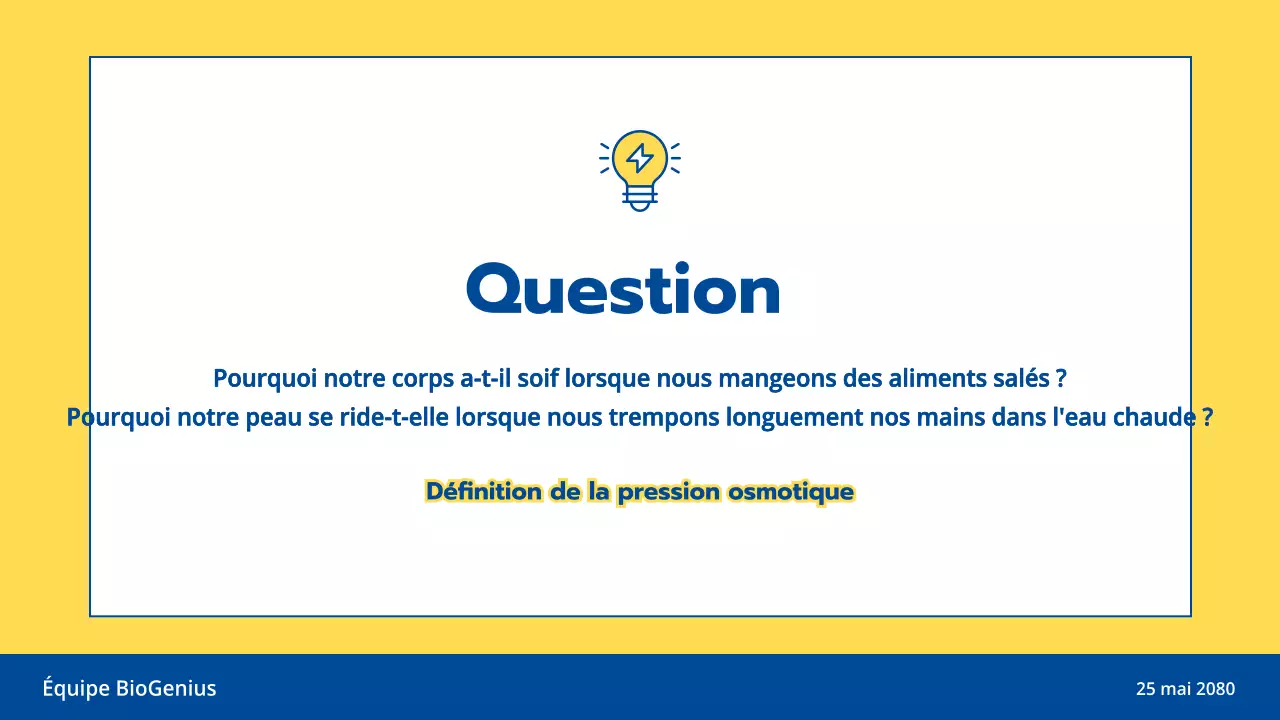 Question

Pourquoi notre corps a-t-il soif lorsque nous mangeons des aliments salés ?
Pourquoi notre peau se ride-t-elle lorsque nous trempons longuement nos mains dans l'eau chaude ?

Définition de la pression osmotique

Équipe BioGenius

25 mai 2080